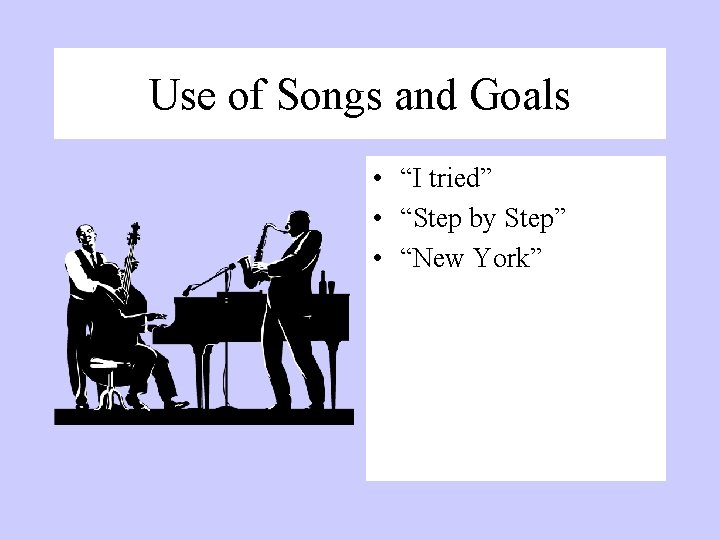 Use of Songs and Goals

• "I tried"
• "Step by Step"
• "New York"